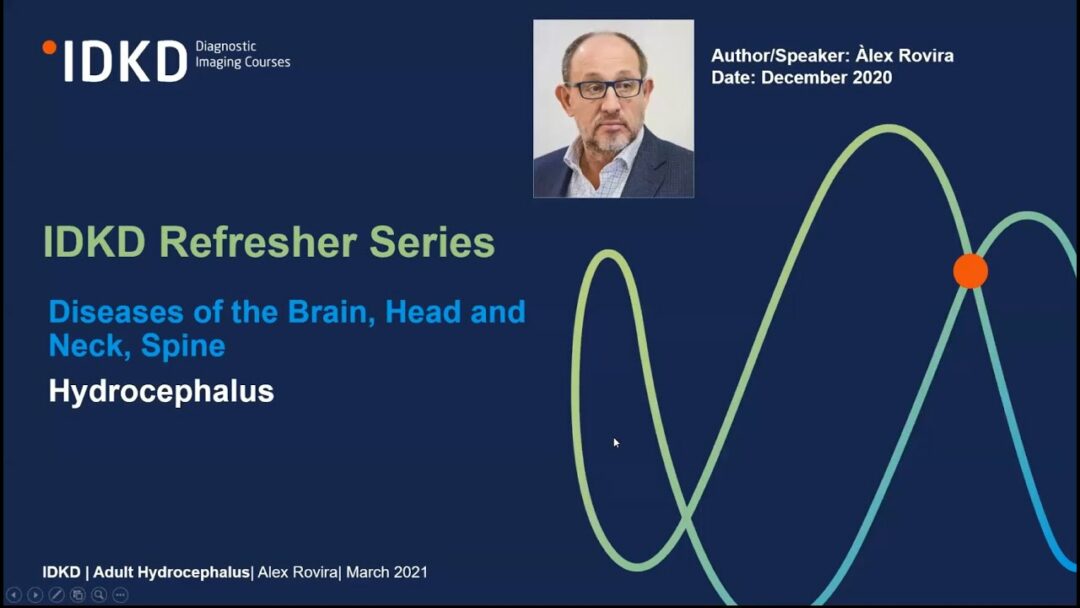 IDKD Diagnostic Imaging Courses

Author/Speaker: Àlex Rovira
Date: December 2020

IDKD Refresher Series

Diseases of the Brain, Head and Neck, Spine

Hydrocephalus

IDKD | Adult Hydrocephalus| Alex Rovira| March 2021